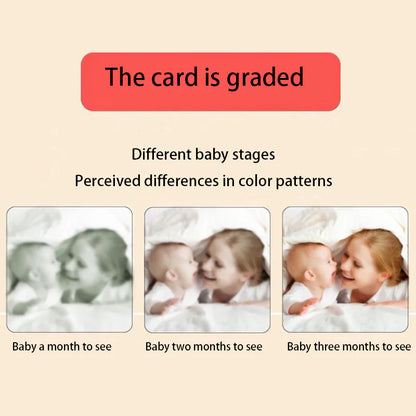 The card is graded

Different baby stages

Perceived differences in color patterns

Baby a month to see

Baby two months to see

Baby three months to see